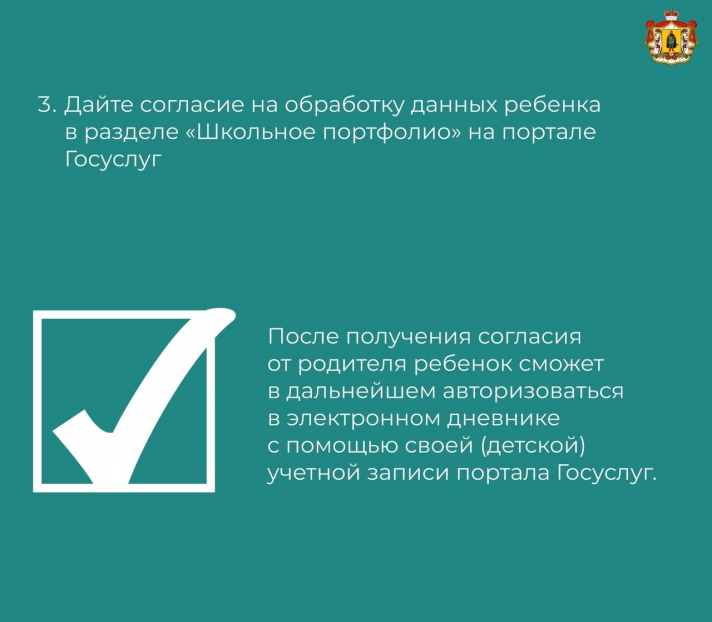 3. Дайте согласие на обработку данных ребенка в разделе «Школьное портфолио» на портале Госуслуг

После получения согласия от родителя ребенок сможет в дальнейшем авторизоваться в электронном дневнике с помощью своей (детской) учетной записи портала Госуслуг.